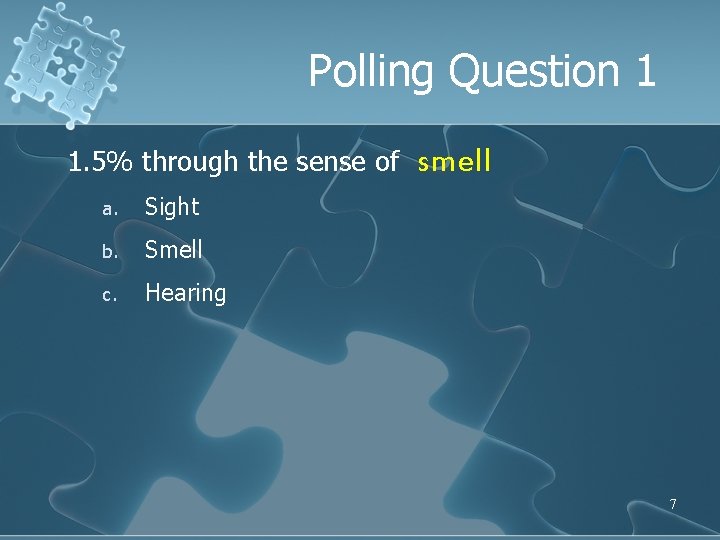 Polling Question 1

1.5% through the sense of smell

a. Sight

b. Smell

c. Hearing

7